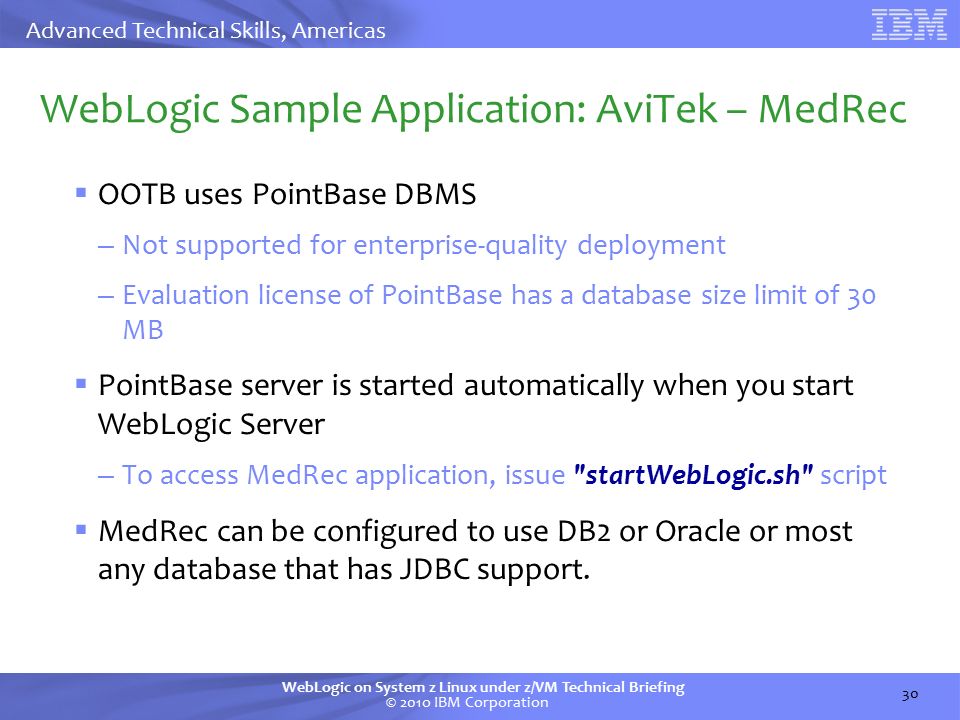 Advanced Technical Skills, Americas

IBM

WebLogic Sample Application: AviTek – MedRec

▪ OOTB uses PointBase DBMS

– Not supported for enterprise-quality deployment

– Evaluation license of PointBase has a database size limit of 30 MB

▪ PointBase server is started automatically when you start WebLogic Server

– To access MedRec application, issue "startWebLogic.sh" script

▪ MedRec can be configured to use DB2 or Oracle or most any database that has JDBC support.

WebLogic on System z Linux under z/VM Technical Briefing
© 2010 IBM Corporation

30